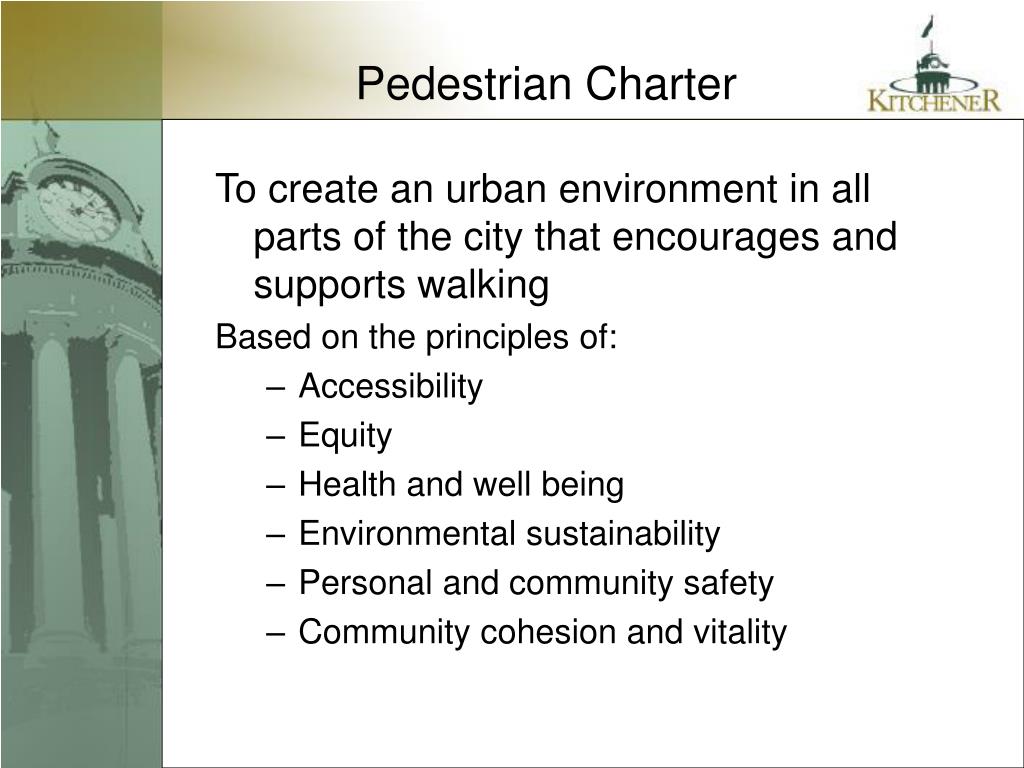 Pedestrian Charter

KITCHENER

To create an urban environment in all parts of the city that encourages and supports walking

Based on the principles of:

– Accessibility
– Equity
– Health and well being
– Environmental sustainability
– Personal and community safety
– Community cohesion and vitality